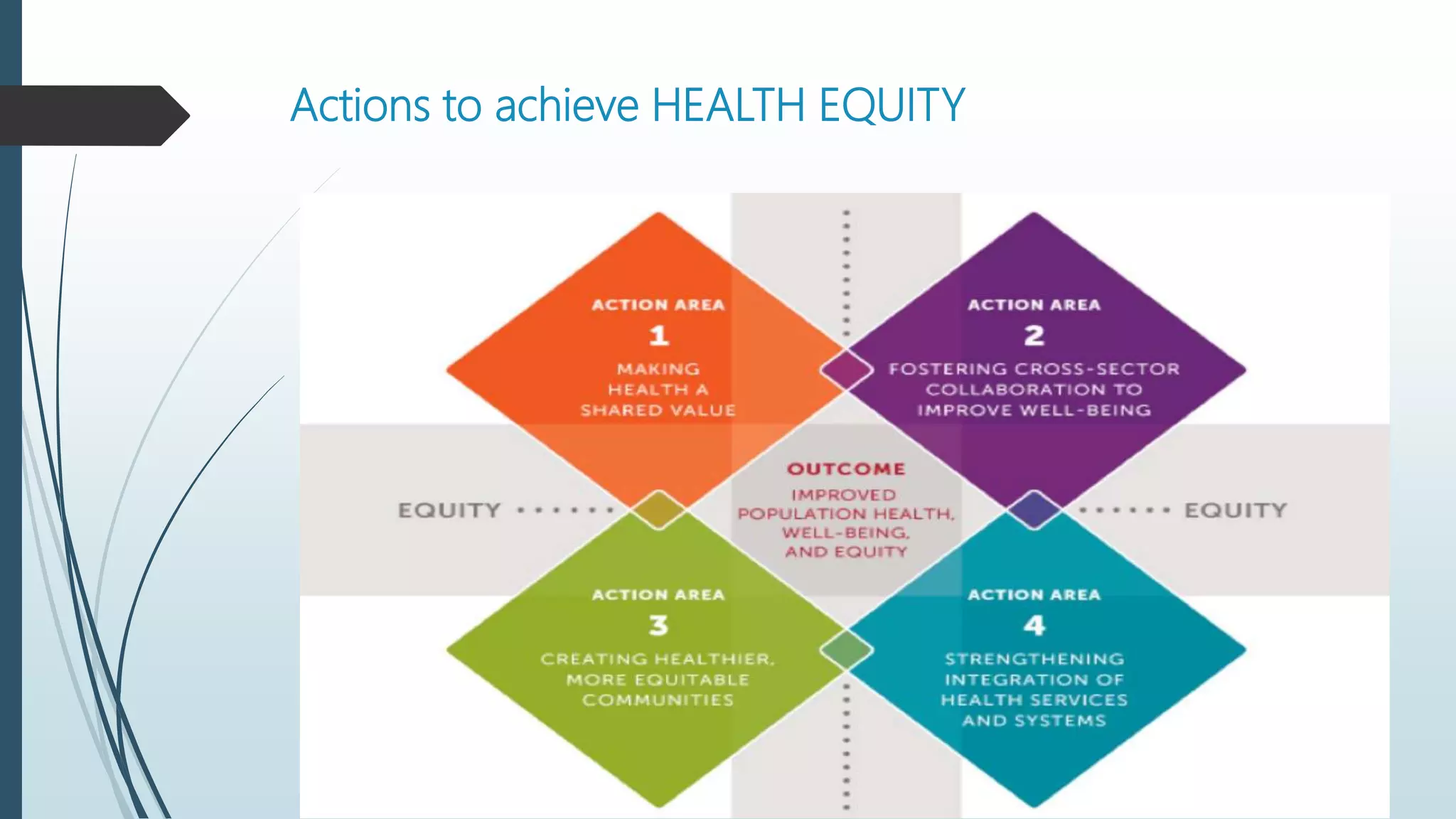 Actions to achieve HEALTH EQUITY

ACTION AREA
1
MAKING HEALTH A SHARED VALUE

ACTION AREA
2
FOSTERING CROSS-SECTOR COLLABORATION TO IMPROVE WELL-BEING

EQUITY

OUTCOME
IMPROVED POPULATION HEALTH, WELL-BEING, AND EQUITY

EQUITY

ACTION AREA
3
CREATING HEALTHIER, MORE EQUITABLE COMMUNITIES

ACTION AREA
4
STRENGTHENING INTEGRATION OF HEALTH SERVICES AND SYSTEMS